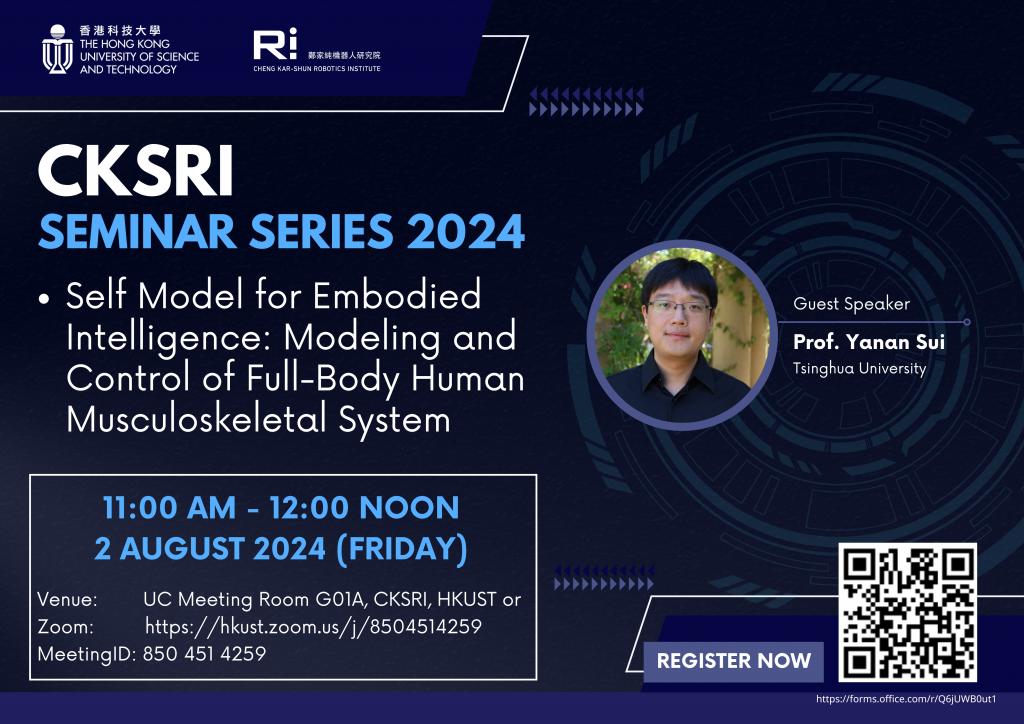 香港科技大學
THE HONG KONG UNIVERSITY OF SCIENCE AND TECHNOLOGY

Ri 鄭家純機器人研究院
CHENG KAR-SHUN ROBOTICS INSTITUTE

CKSRI
SEMINAR SERIES 2024

• Self Model for Embodied Intelligence: Modeling and Control of Full-Body Human Musculoskeletal System

Guest Speaker
Prof. Yanan Sui
Tsinghua University

11:00 AM - 12:00 NOON
2 AUGUST 2024 (FRIDAY)

Venue: UC Meeting Room G01A, CKSRI, HKUST or
Zoom: https://hkust.zoom.us/j/8504514259
MeetingID: 850 451 4259

REGISTER NOW

https://forms.office.com/r/Q6jUWB0ut1